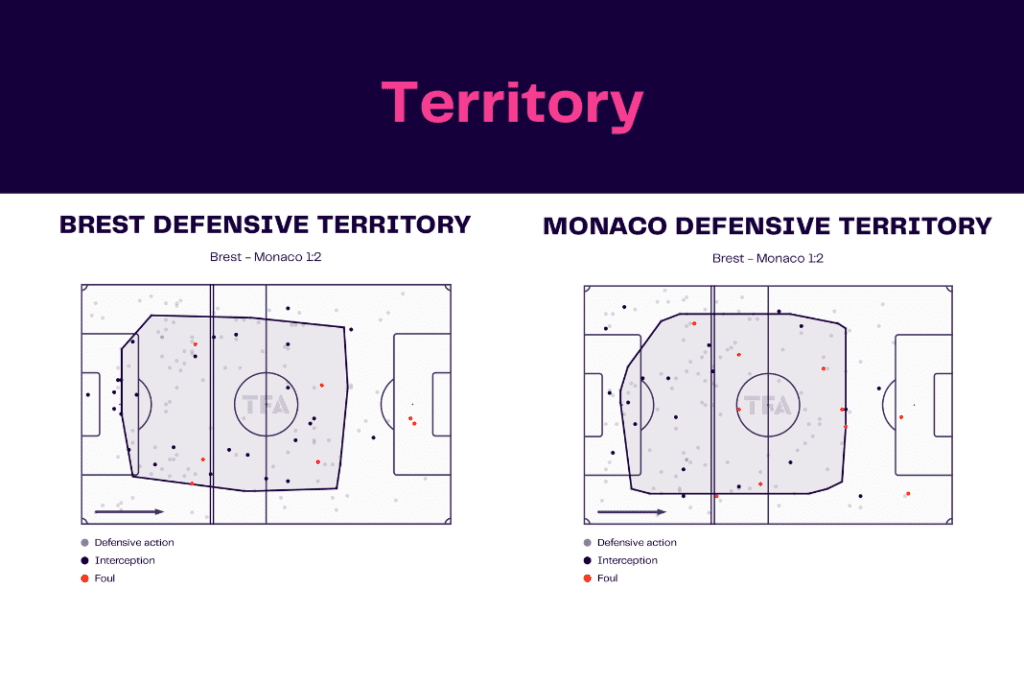 Territory

BREST DEFENSIVE TERRITORY

Brest - Monaco 1:2

TFA

Defensive action
Interception
Foul

MONACO DEFENSIVE TERRITORY

Brest - Monaco 1:2

TFA

Defensive action
Interception
Foul